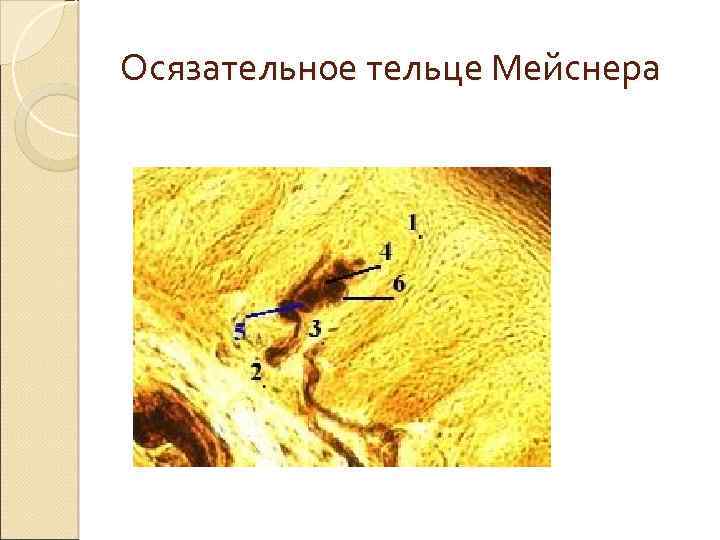 Осязательное тельце Мейснера

1.
4
6
5
3
2.